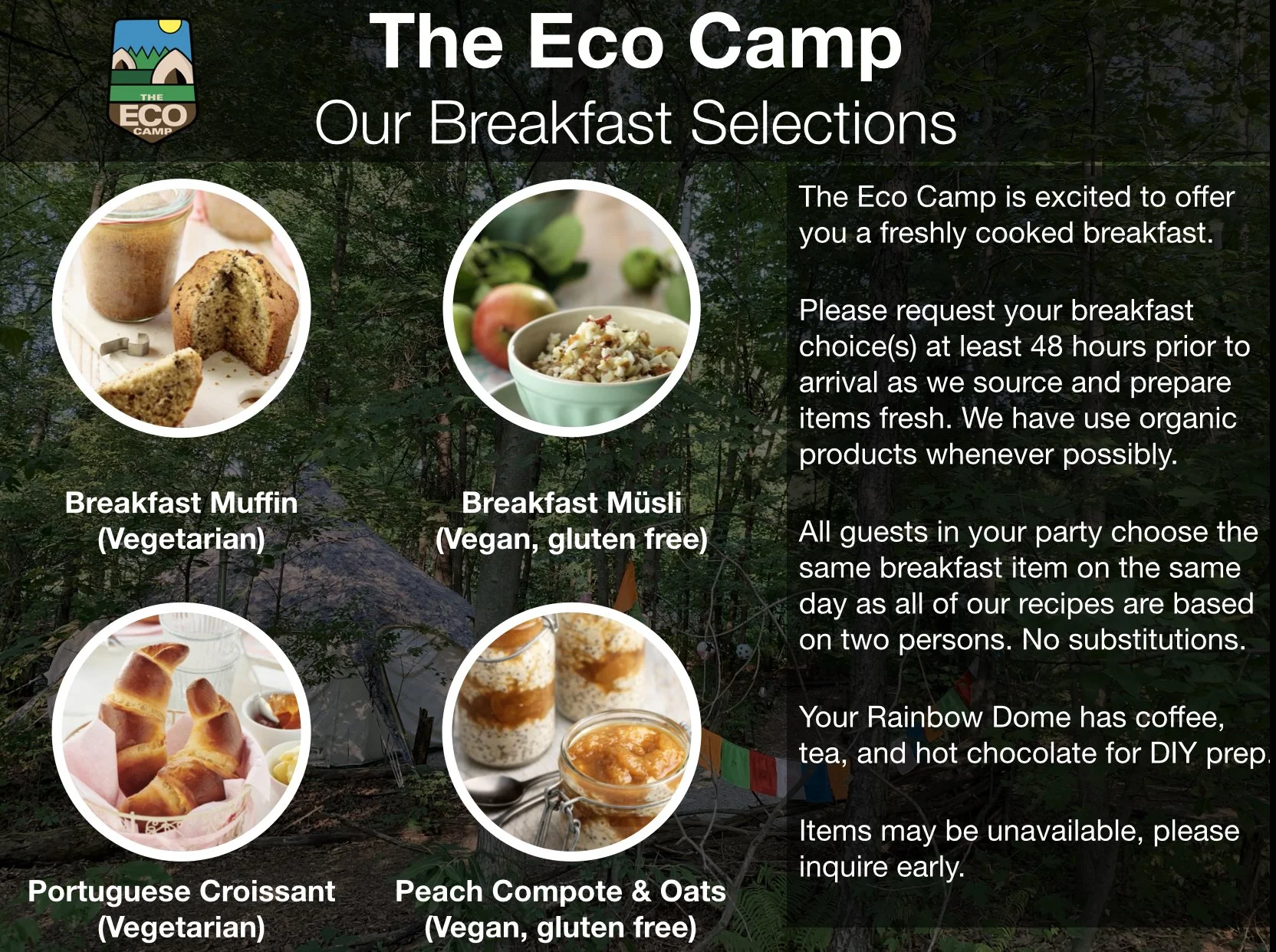 THE ECO CAMP

The Eco Camp

Our Breakfast Selections

Breakfast Muffin (Vegetarian)

Breakfast Müsli (Vegan, gluten free)

Portuguese Croissant (Vegetarian)

Peach Compote & Oats (Vegan, gluten free)

The Eco Camp is excited to offer you a freshly cooked breakfast.

Please request your breakfast choice(s) at least 48 hours prior to arrival as we source and prepare items fresh. We have use organic products whenever possibly.

All guests in your party choose the same breakfast item on the same day as all of our recipes are based on two persons. No substitutions.

Your Rainbow Dome has coffee, tea, and hot chocolate for DIY prep.

Items may be unavailable, please inquire early.